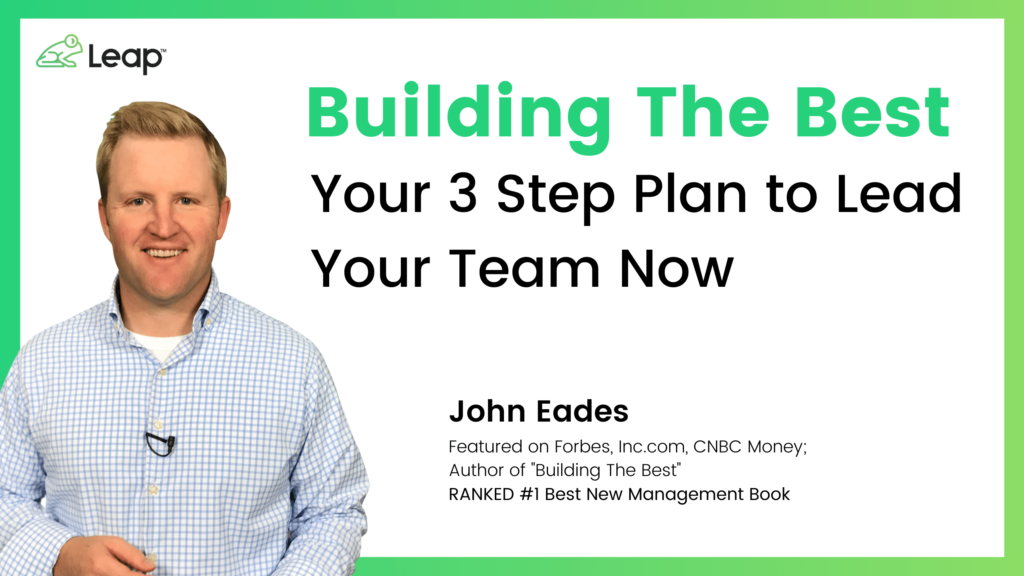 Leap™

Building The Best

Your 3 Step Plan to Lead Your Team Now

John Eades

Featured on Forbes, Inc.com, CNBC Money; Author of "Building The Best"

RANKED #1 Best New Management Book